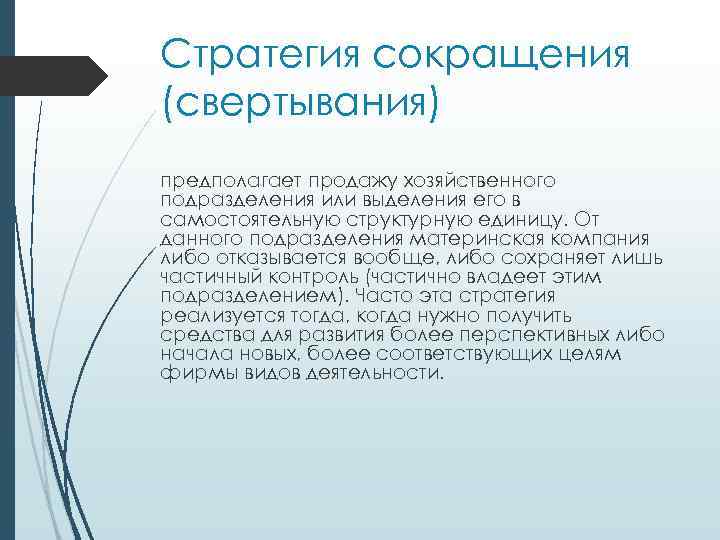 Стратегия сокращения (свертывания)

предполагает продажу хозяйственного подразделения или выделения его в самостоятельную структурную единицу. От данного подразделения материнская компания либо отказывается вообще, либо сохраняет лишь частичный контроль (частично владеет этим подразделением). Часто эта стратегия реализуется тогда, когда нужно получить средства для развития более перспективных либо начала новых, более соответствующих целям фирмы видов деятельности.